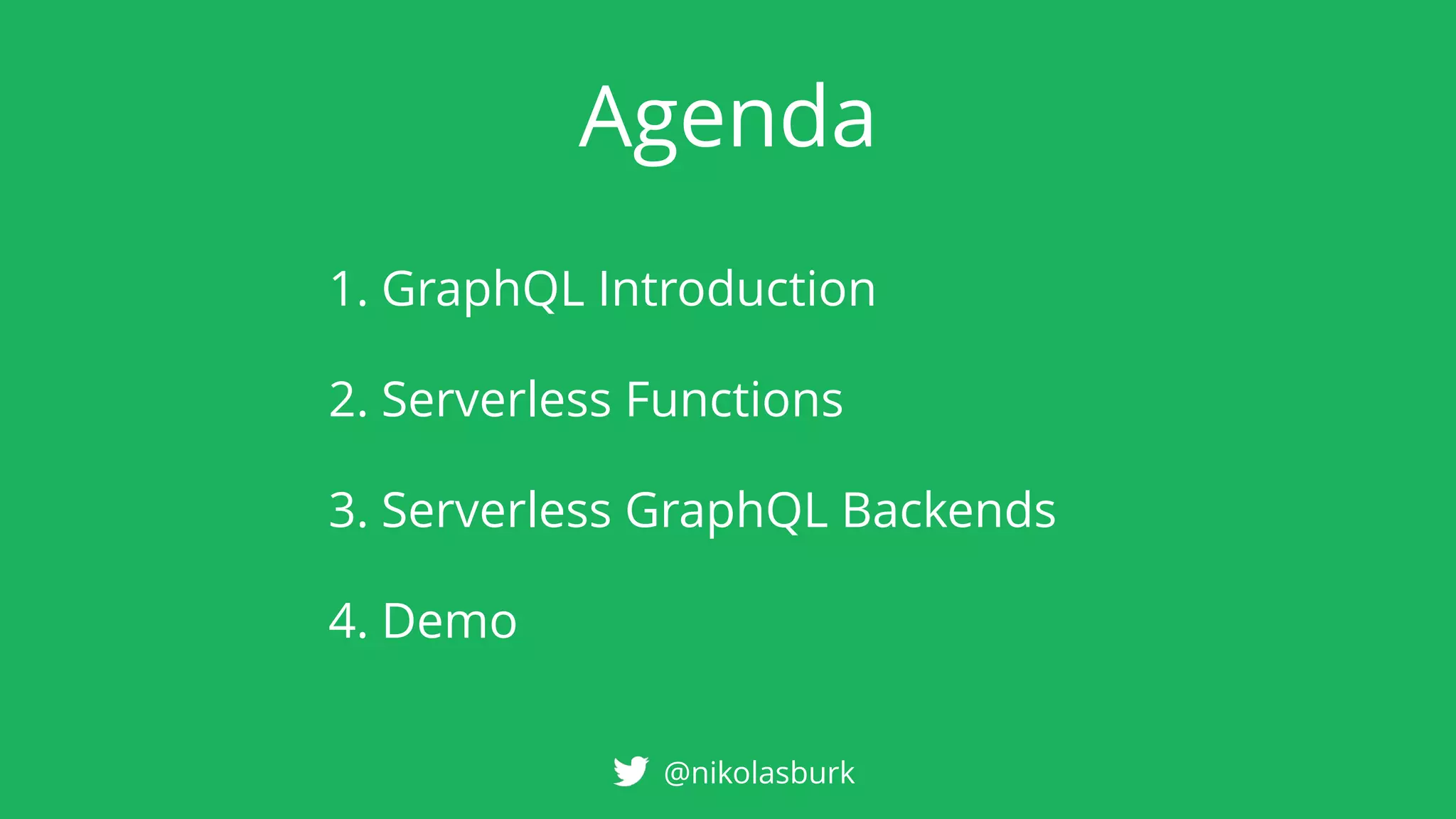 Agenda

1. GraphQL Introduction

2. Serverless Functions

3. Serverless GraphQL Backends

4. Demo

@nikolasburk